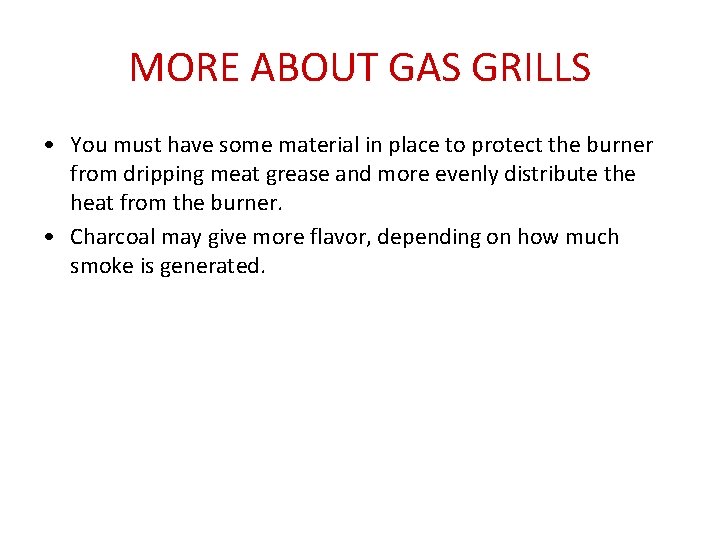 MORE ABOUT GAS GRILLS

• You must have some material in place to protect the burner from dripping meat grease and more evenly distribute the heat from the burner.
• Charcoal may give more flavor, depending on how much smoke is generated.